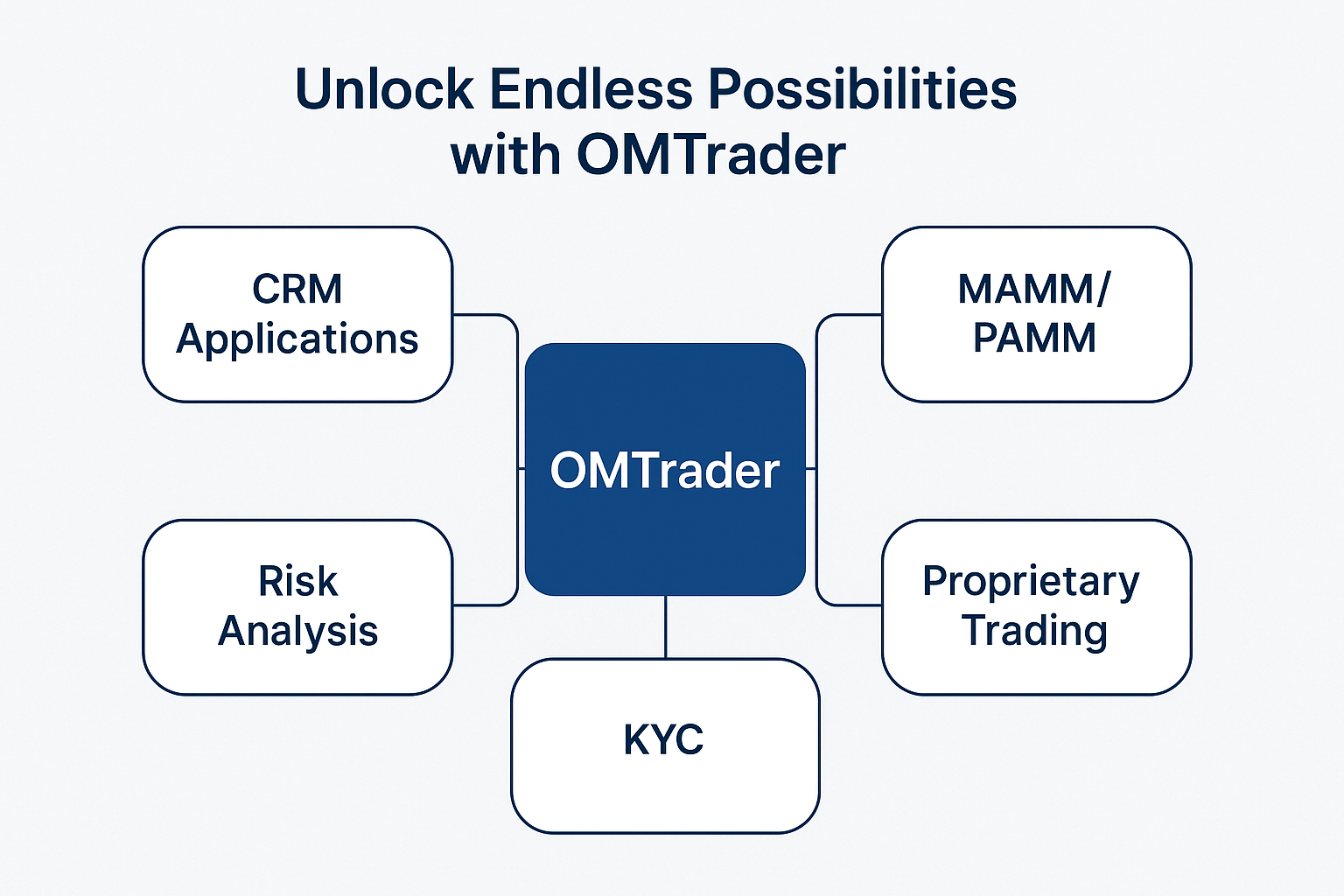 Unlock Endless Possibilities with OMTrader

CRM Applications

MAMM/ PAMM

OMTrader

Risk Analysis

Proprietary Trading

KYC